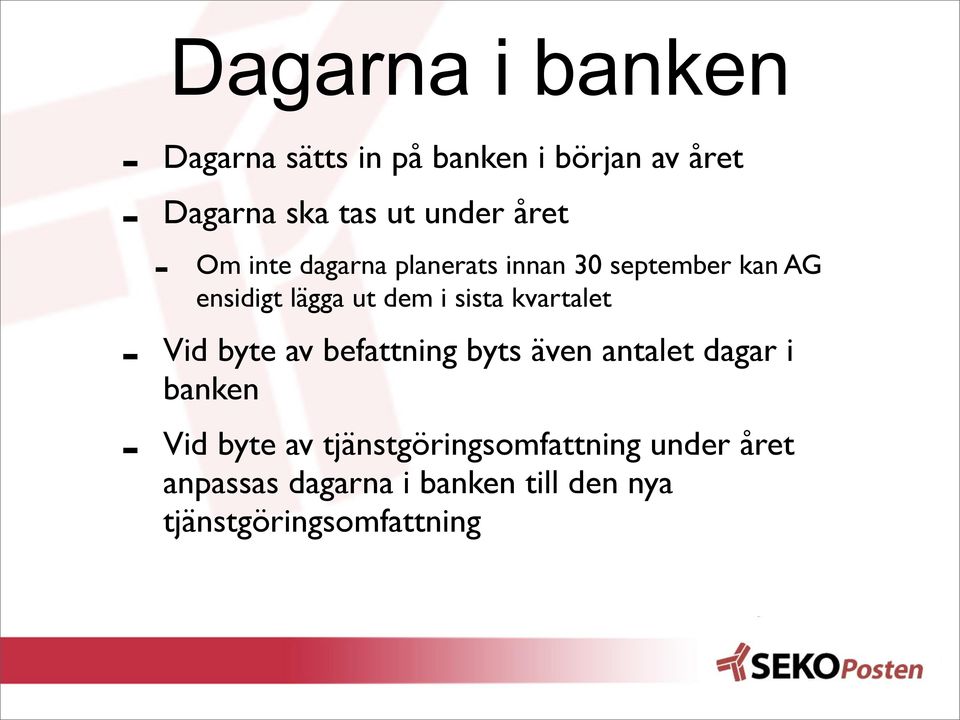 Dagarna i banken

- Dagarna sätts in på banken i början av året
- Dagarna ska tas ut under året
  - Om inte dagarna planerats innan 30 september kan AG ensidigt lägga ut dem i sista kvartalet
- Vid byte av befattning byts även antalet dagar i banken
- Vid byte av tjänstgöringsomfattning under året anpassas dagarna i banken till den nya tjänstgöringsomfattning

SEKOPosten